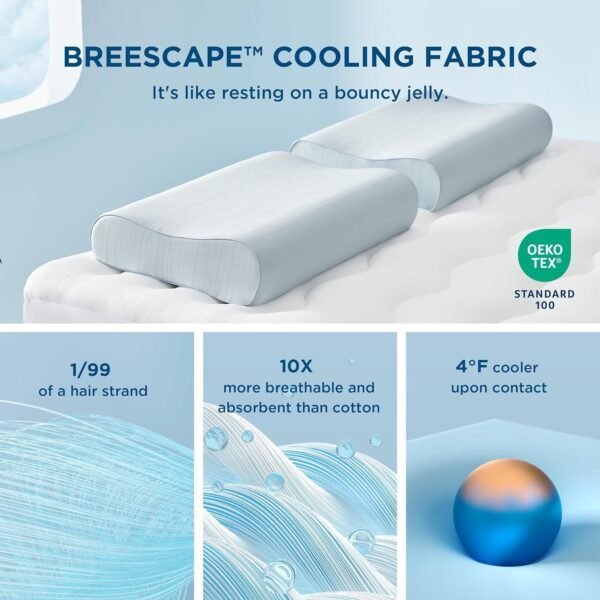 BREESCAPE™ COOLING FABRIC

It's like resting on a bouncy jelly.

OEKO TEX®

STANDARD 100

1/99
of a hair strand

10X
more breathable and absorbent than cotton

4°F cooler upon contact